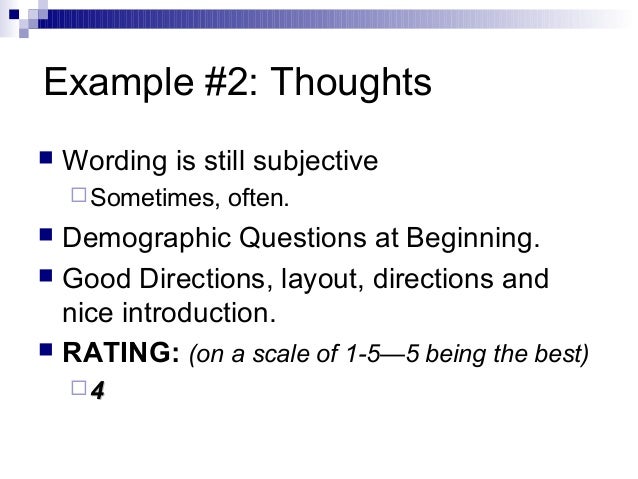 Example #2: Thoughts

Wording is still subjective

Sometimes, often.

Demographic Questions at Beginning.

Good Directions, layout, directions and nice introduction.

RATING: (on a scale of 1-5—5 being the best)

4